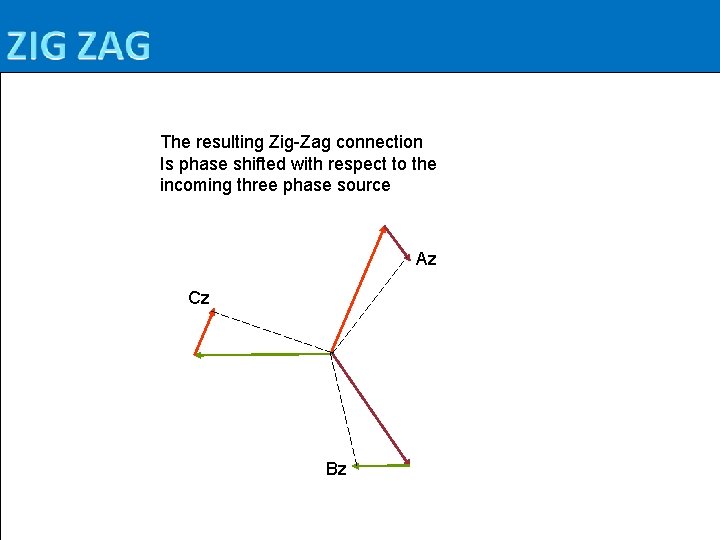 ZIG ZAG

The resulting Zig-Zag connection Is phase shifted with respect to the incoming three phase source

Az

Cz

Bz